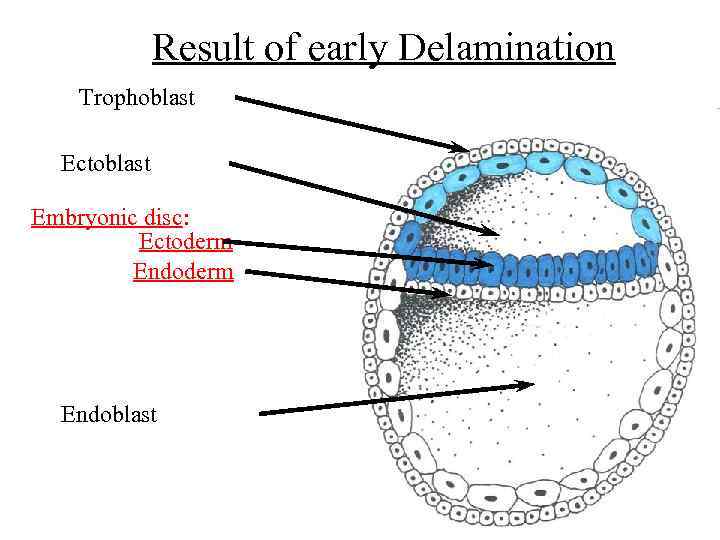 Result of early Delamination

Trophoblast

Ectoblast

Embryonic disc:
Ectoderm
Endoderm

Endoblast